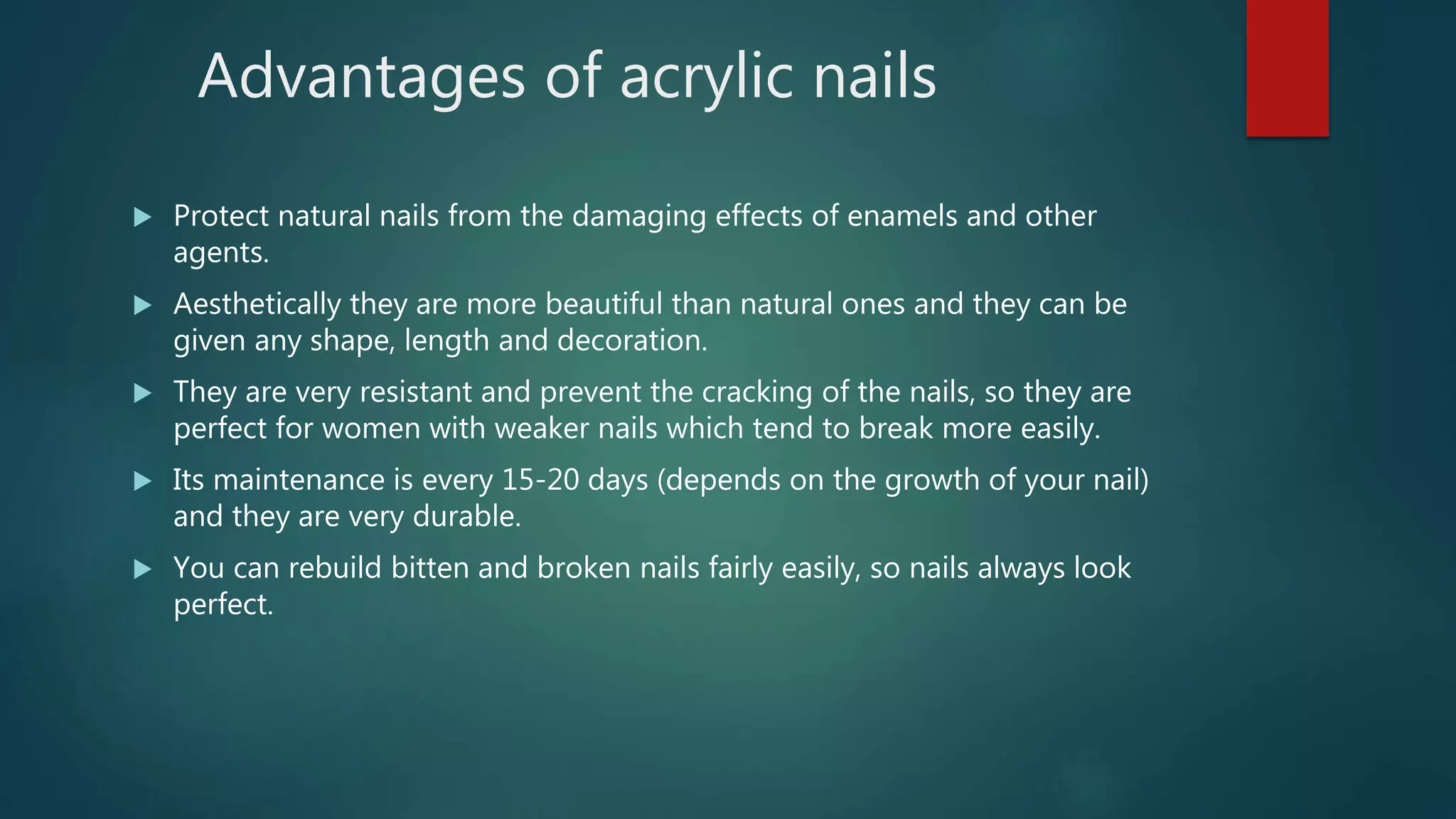 Advantages of acrylic nails

▶ Protect natural nails from the damaging effects of enamels and other agents.

▶ Aesthetically they are more beautiful than natural ones and they can be given any shape, length and decoration.

▶ They are very resistant and prevent the cracking of the nails, so they are perfect for women with weaker nails which tend to break more easily.

▶ Its maintenance is every 15-20 days (depends on the growth of your nail) and they are very durable.

▶ You can rebuild bitten and broken nails fairly easily, so nails always look perfect.